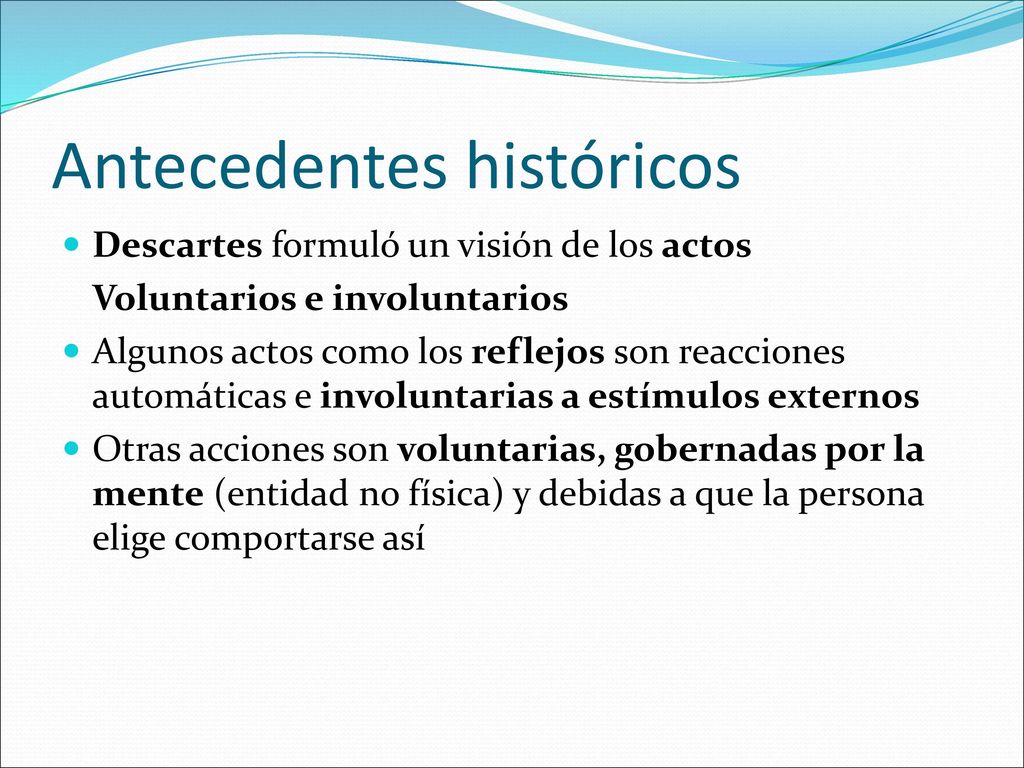 Antecedentes históricos

Descartes formuló un visión de los actos Voluntarios e involuntarios

Algunos actos como los reflejos son reacciones automáticas e involuntarias a estímulos externos

Otras acciones son voluntarias, gobernadas por la mente (entidad no física) y debidas a que la persona elige comportarse así